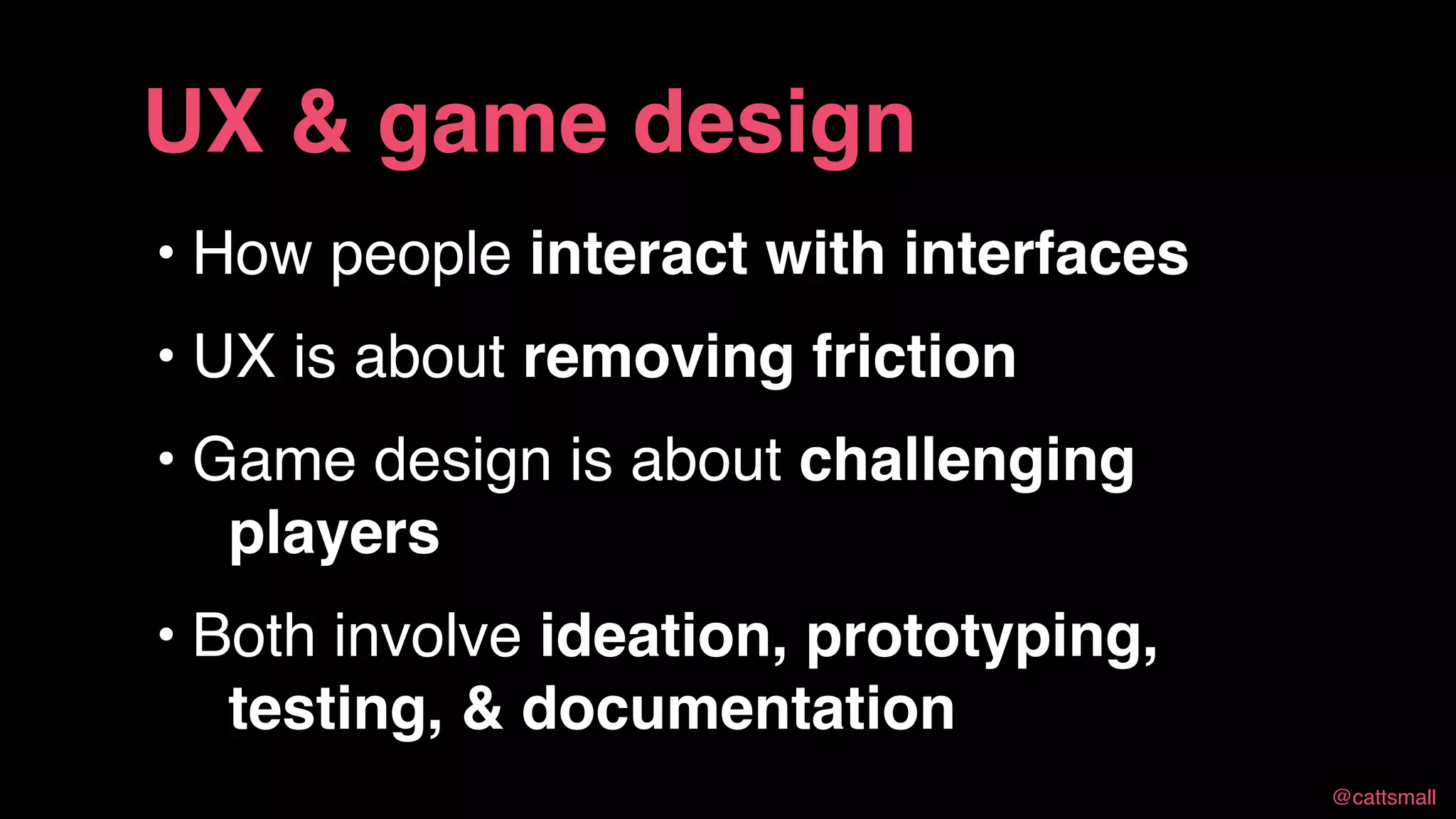 UX & game design

• How people interact with interfaces

• UX is about removing friction

• Game design is about challenging players

• Both involve ideation, prototyping, testing, & documentation

@cattsmall